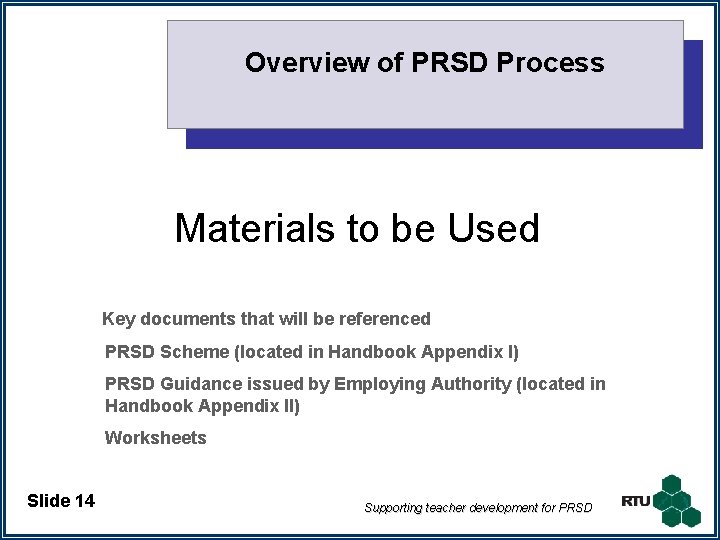 Overview of PRSD Process

Materials to be Used

Key documents that will be referenced

PRSD Scheme (located in Handbook Appendix I)

PRSD Guidance issued by Employing Authority (located in Handbook Appendix II)

Worksheets

Slide 14

Supporting teacher development for PRSD

RTU